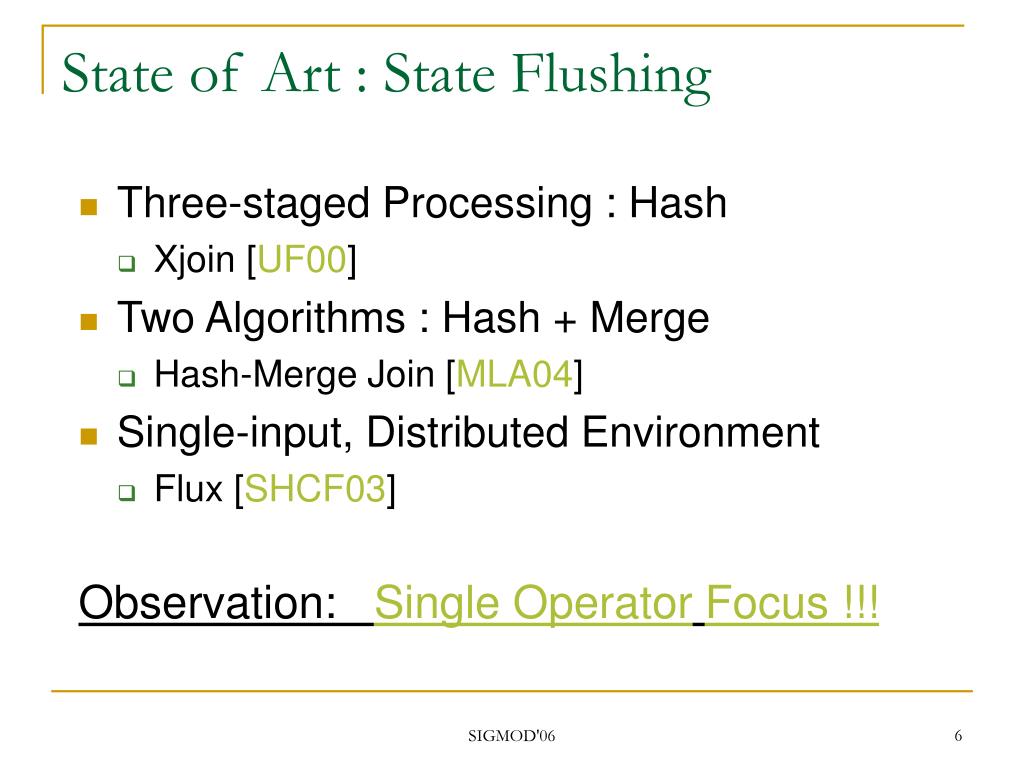 State of Art : State Flushing

Three-staged Processing : Hash
Xjoin [UF00]
Two Algorithms : Hash + Merge
Hash-Merge Join [MLA04]
Single-input, Distributed Environment
Flux [SHCF03]

Observation: Single Operator Focus !!!

SIGMOD'06

6